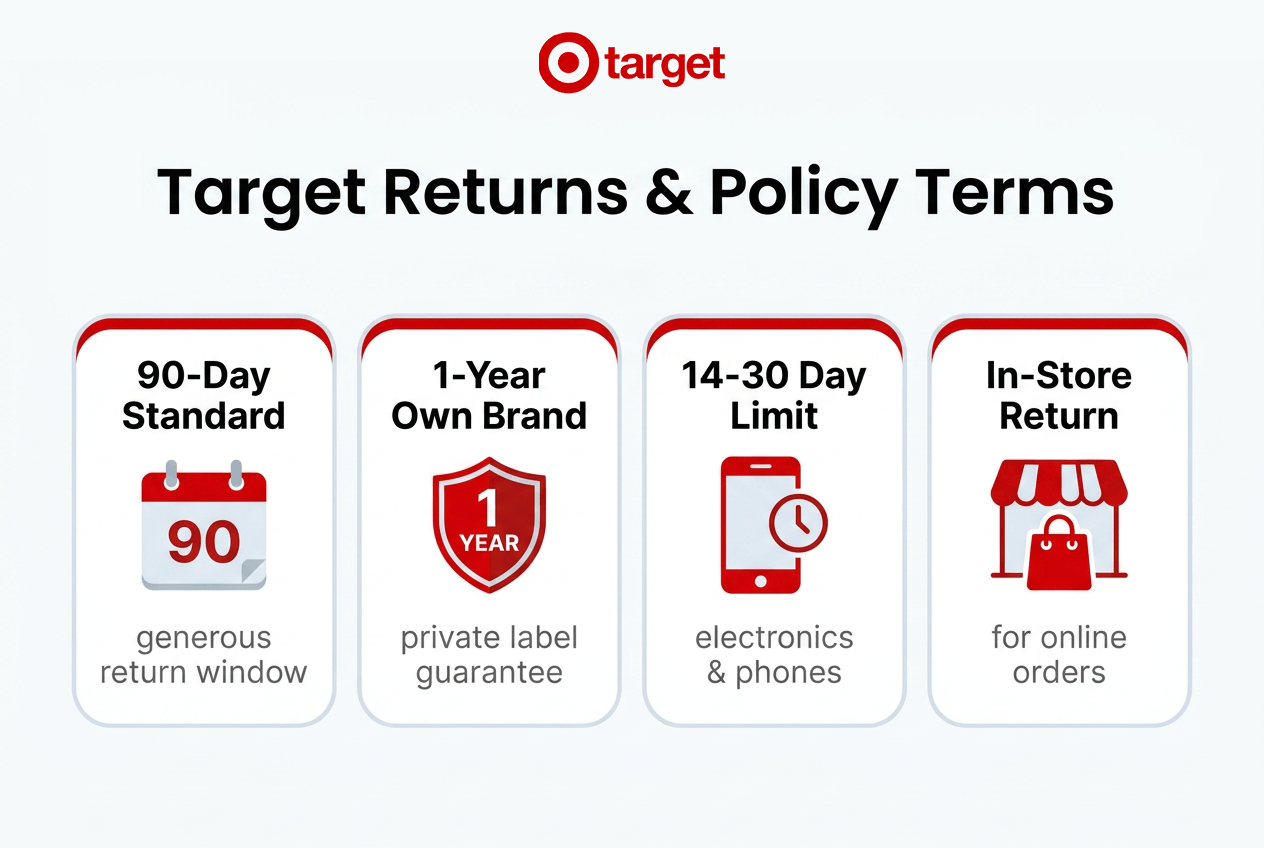 target

Target Returns & Policy Terms

90-Day Standard

90

generous return window

1-Year Own Brand

1 YEAR

private label guarantee

14-30 Day Limit

electronics & phones

In-Store Return

for online orders